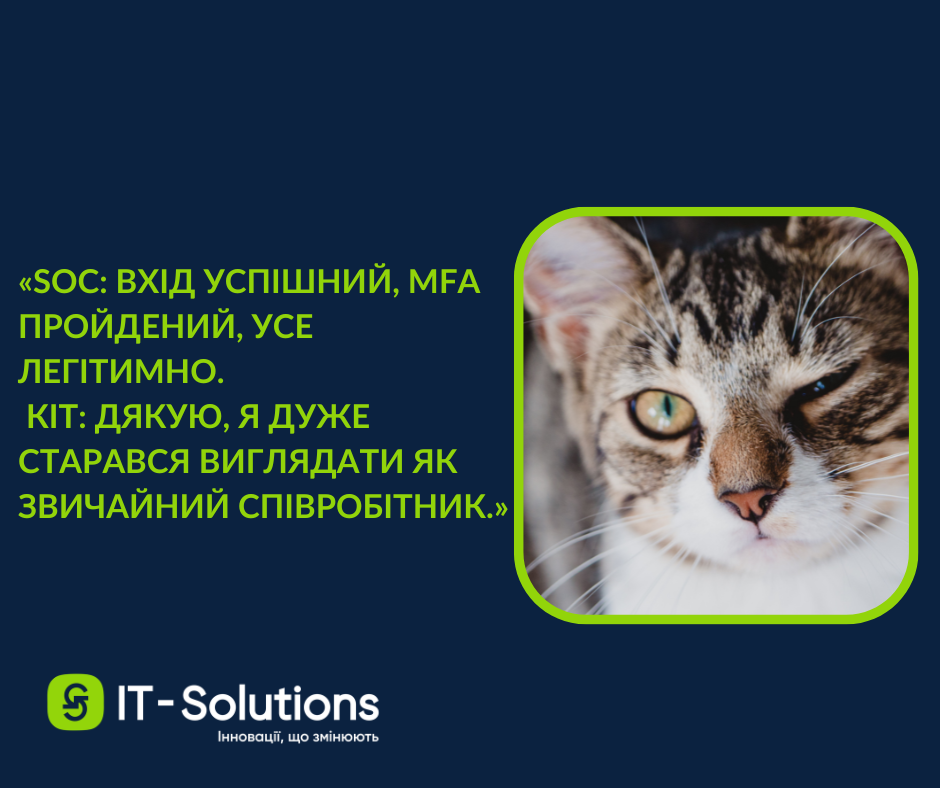 «SOC: ВХІД УСПІШНИЙ, MFA ПРОЙДЕНИЙ, УСЕ ЛЕГІТИМНО.
КІТ: ДЯКУЮ, Я ДУЖЕ СТАРАВСЯ ВИГЛЯДАТИ ЯК ЗВИЧАЙНИЙ СПІВРОБІТНИК.»

IT-Solutions
Інновації, що змінюють